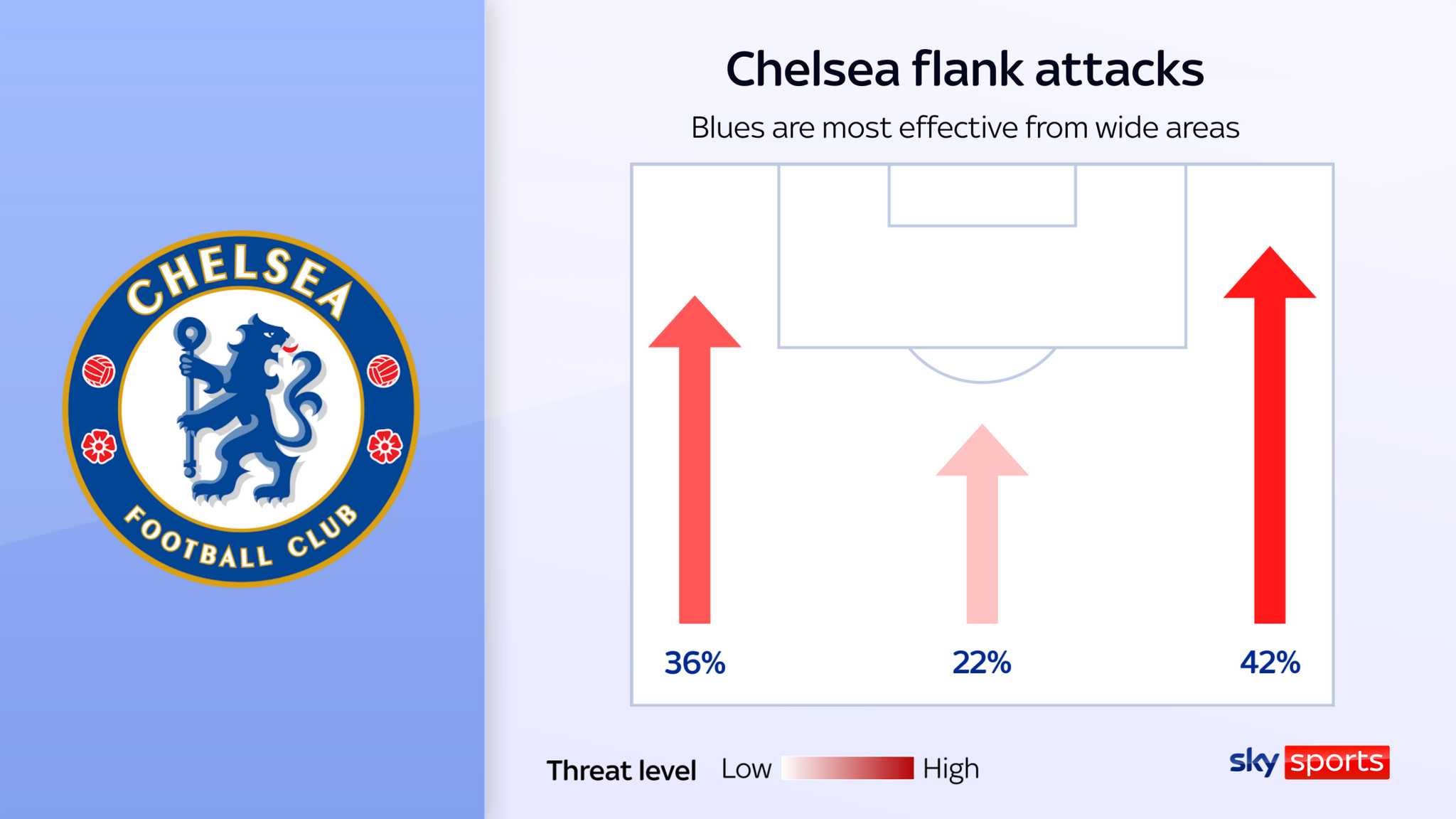 CHELSEA
FOOTBALL CLUB

Chelsea flank attacks

Blues are most effective from wide areas

36%

22%

42%

Threat level Low High

sky sports